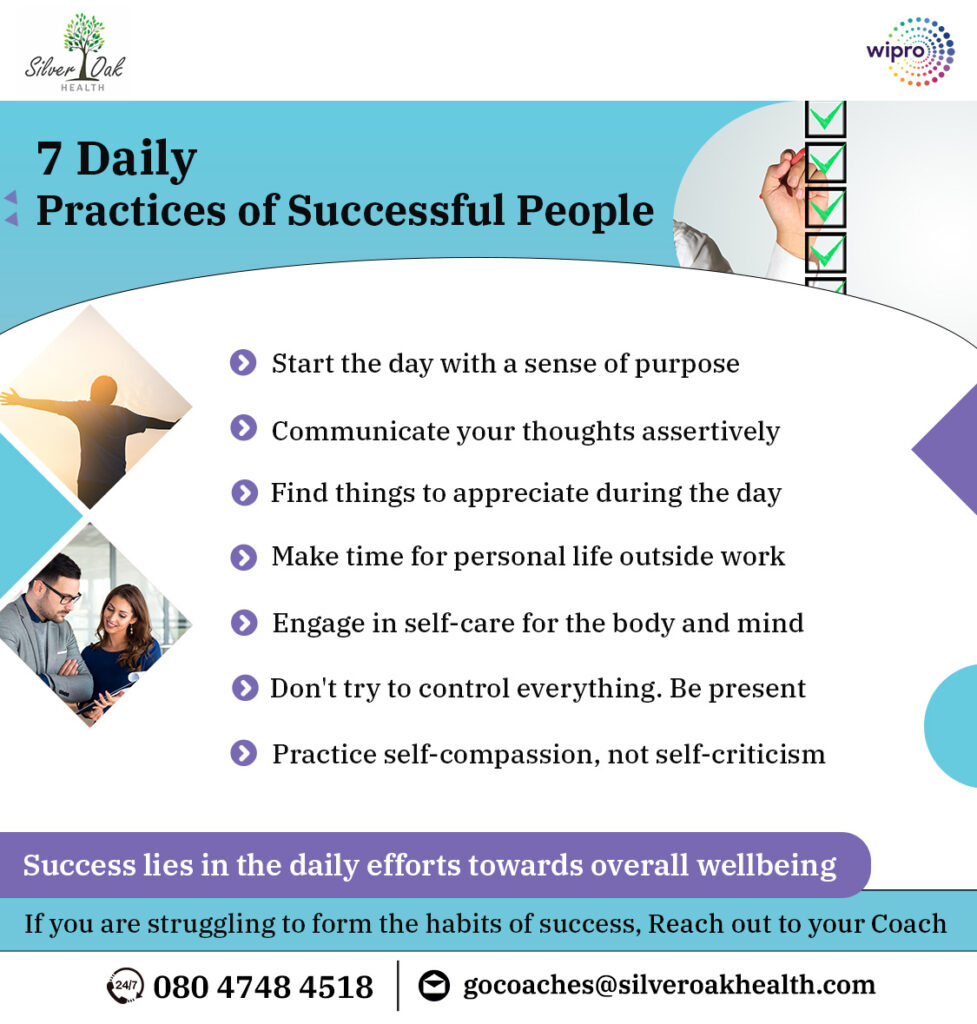 Silver Oak HEALTH

wipro

7 Daily Practices of Successful People

Start the day with a sense of purpose

Communicate your thoughts assertively

Find things to appreciate during the day

Make time for personal life outside work

Engage in self-care for the body and mind

Don't try to control everything. Be present

Practice self-compassion, not self-criticism

Success lies in the daily efforts towards overall wellbeing

If you are struggling to form the habits of success, Reach out to your Coach

24/7 080 4748 4518

gocoaches@silveroakhealth.com